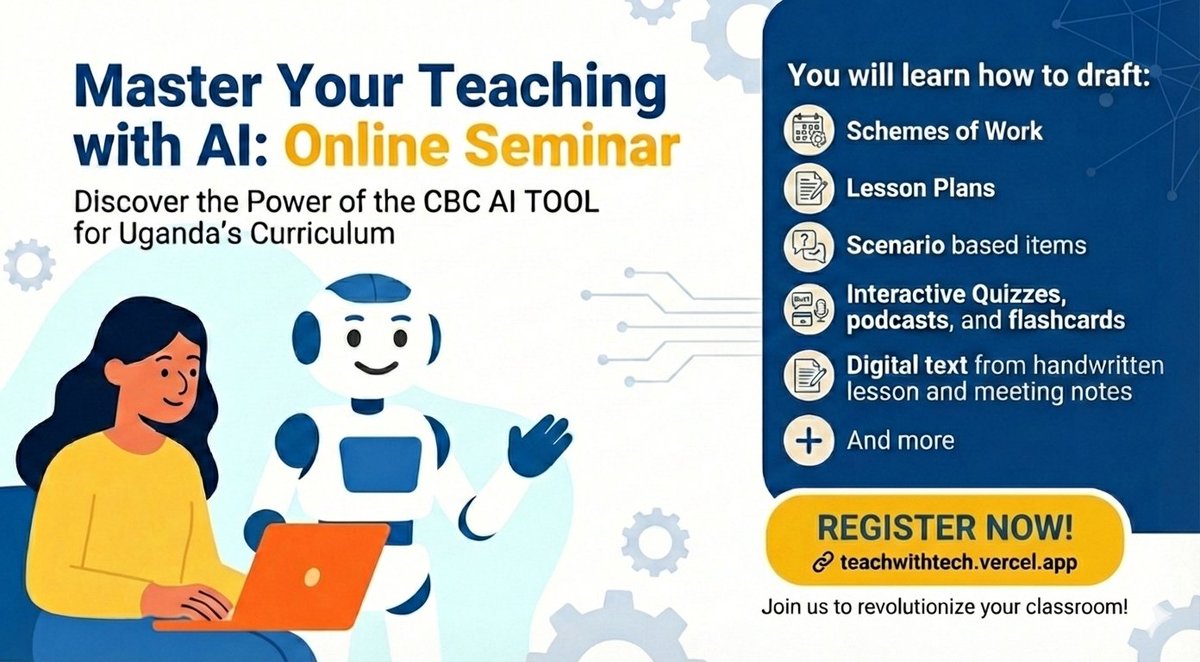 Master Your Teaching with AI: Online Seminar

Discover the Power of the CBC AI TOOL for Uganda's Curriculum

You will learn how to draft:

Schemes of Work

Lesson Plans

Scenario based items

Interactive Quizzes, podcasts, and flashcards

Digital text from handwritten lesson and meeting notes

And more

REGISTER NOW!

teachwithtech.vercel.app

Join us to revolutionize your classroom!